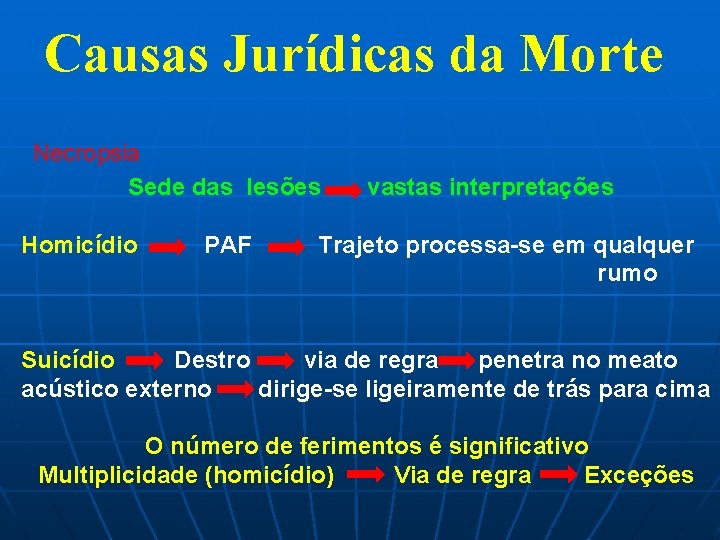 Causas Jurídicas da Morte

Necropsia

Sede das lesões → vastas interpretações

Homicídio → PAF → Trajeto processa-se em qualquer rumo

Suicídio → Destro → via de regra → penetra no meato acústico externo → dirige-se ligeiramente de trás para cima

O número de ferimentos é significativo
Multiplicidade (homicídio) → Via de regra → Exceções